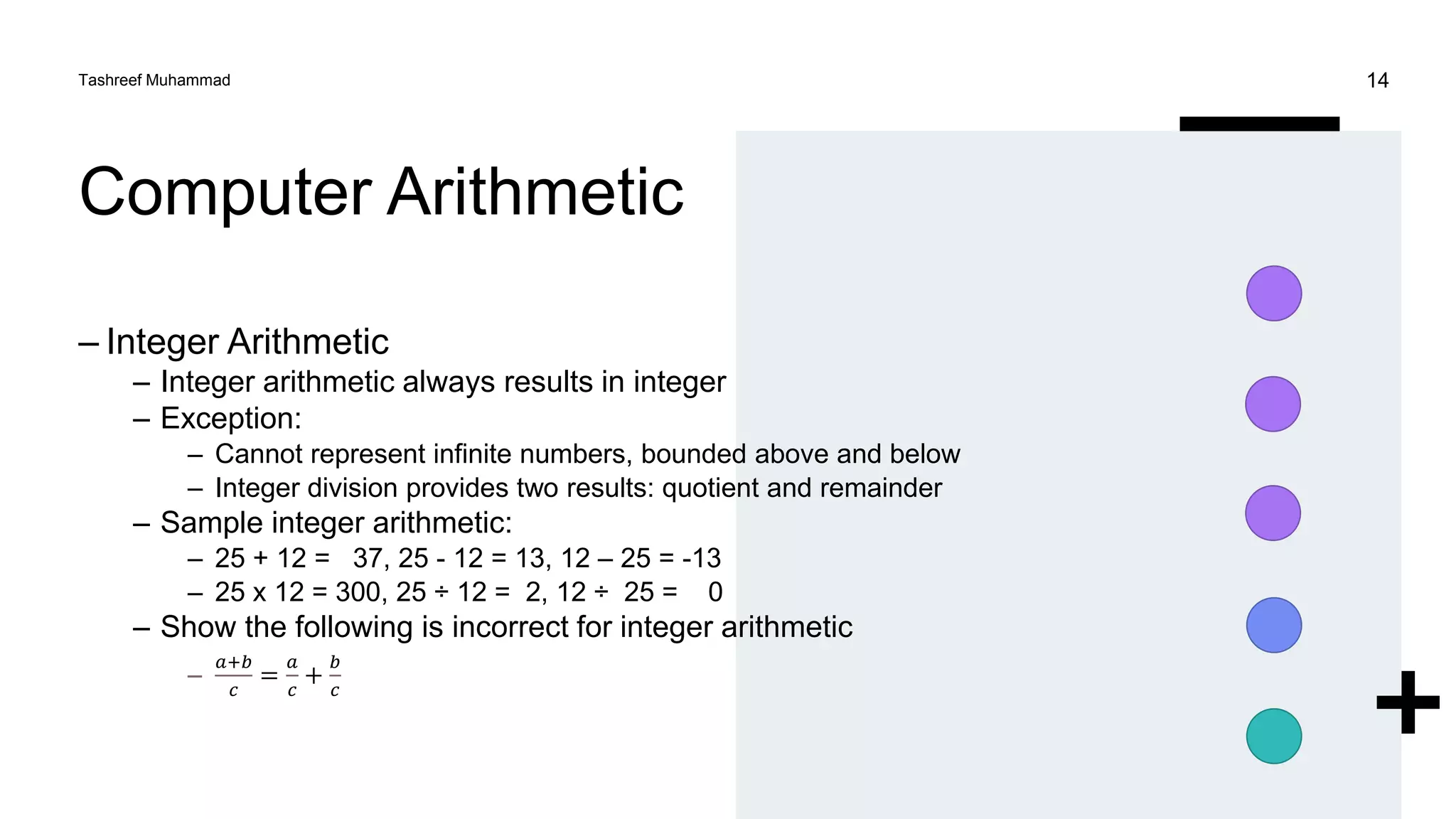 Tashreef Muhammad

14

Computer Arithmetic

– Integer Arithmetic
– Integer arithmetic always results in integer
– Exception:
– Cannot represent infinite numbers, bounded above and below
– Integer division provides two results: quotient and remainder
– Sample integer arithmetic:
– 25 + 12 = 37, 25 - 12 = 13, 12 – 25 = -13
– 25 x 12 = 300, 25 ÷ 12 = 2, 12 ÷ 25 = 0
– Show the following is incorrect for integer arithmetic
– $\frac{a+b}{c} = \frac{a}{c} + \frac{b}{c}$